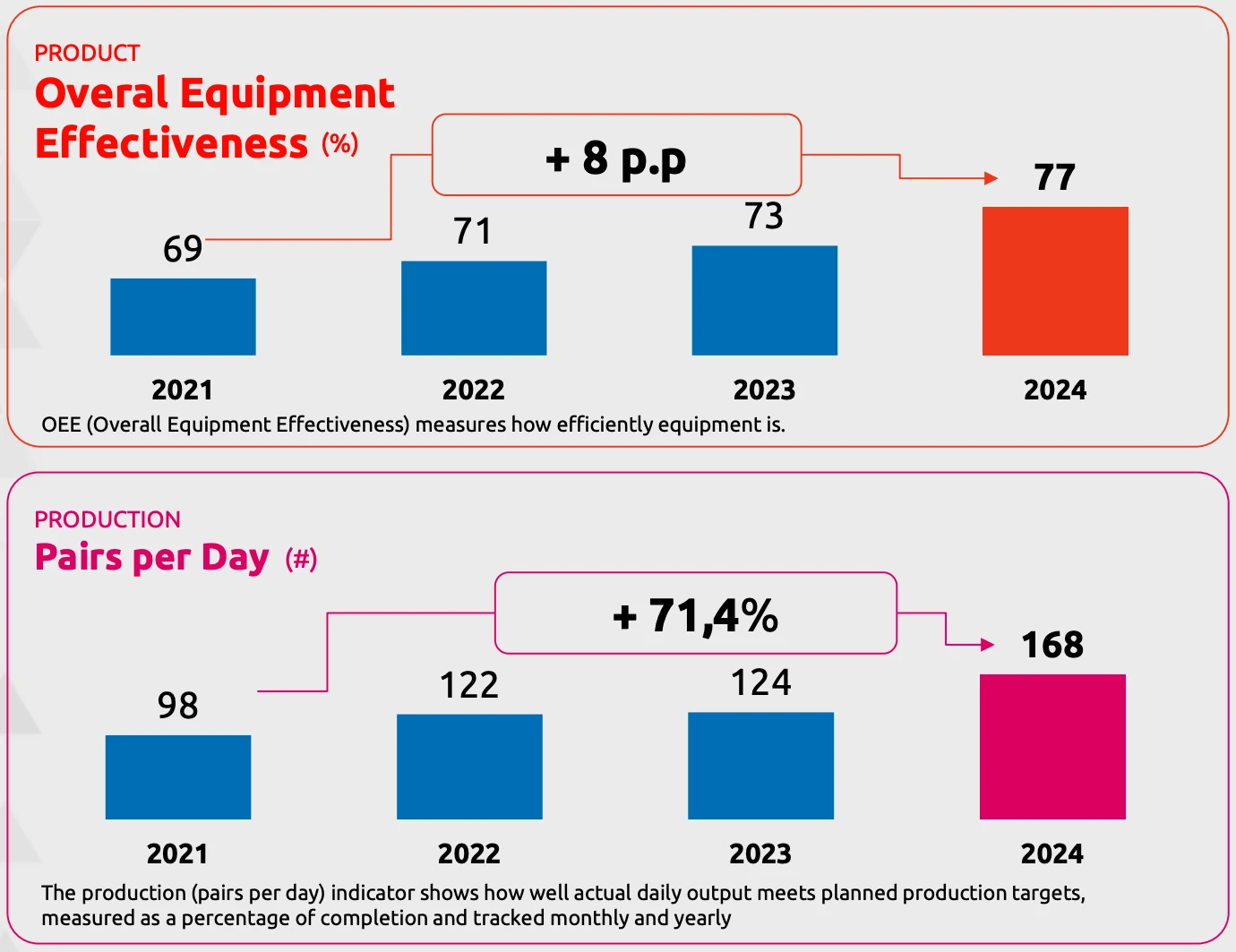 PRODUCT
Overal Equipment Effectiveness (%)

+ 8 p.p

69
71
73
77

2021
2022
2023
2024

OEE (Overall Equipment Effectiveness) measures how efficiently equipment is.

PRODUCTION
Pairs per Day (#)

+ 71,4%

98
122
124
168

2021
2022
2023
2024

The production (pairs per day) indicator shows how well actual daily output meets planned production targets, measured as a percentage of completion and tracked monthly and yearly